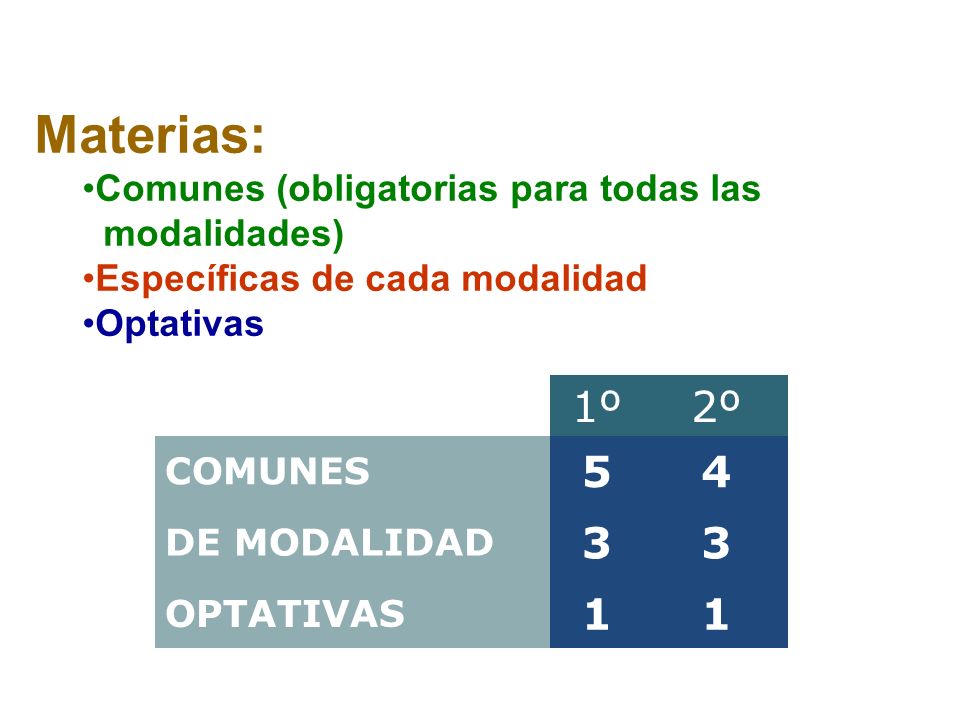 Materias:

•Comunes (obligatorias para todas las modalidades)
•Específicas de cada modalidad
•Optativas

| | 1º | 2º |
|---|---|---|
| COMUNES | 5 | 4 |
| DE MODALIDAD | 3 | 3 |
| OPTATIVAS | 1 | 1 |